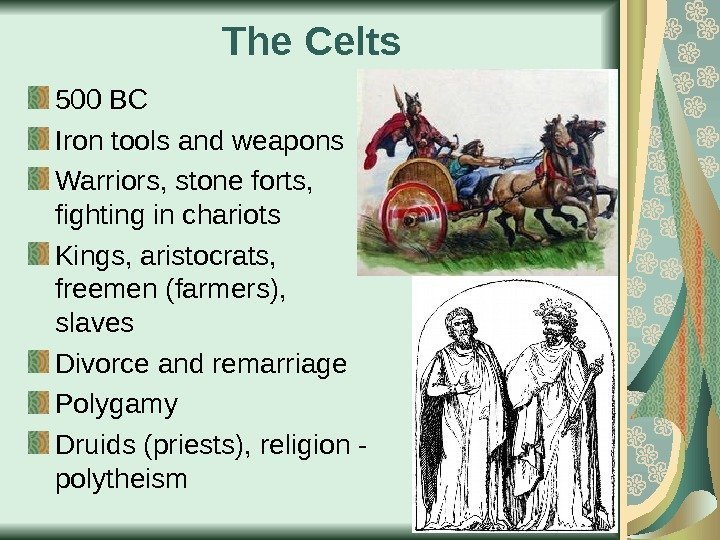 The Celts

500 BC

Iron tools and weapons

Warriors, stone forts, fighting in chariots

Kings, aristocrats, freemen (farmers), slaves

Divorce and remarriage

Polygamy

Druids (priests), religion - polytheism